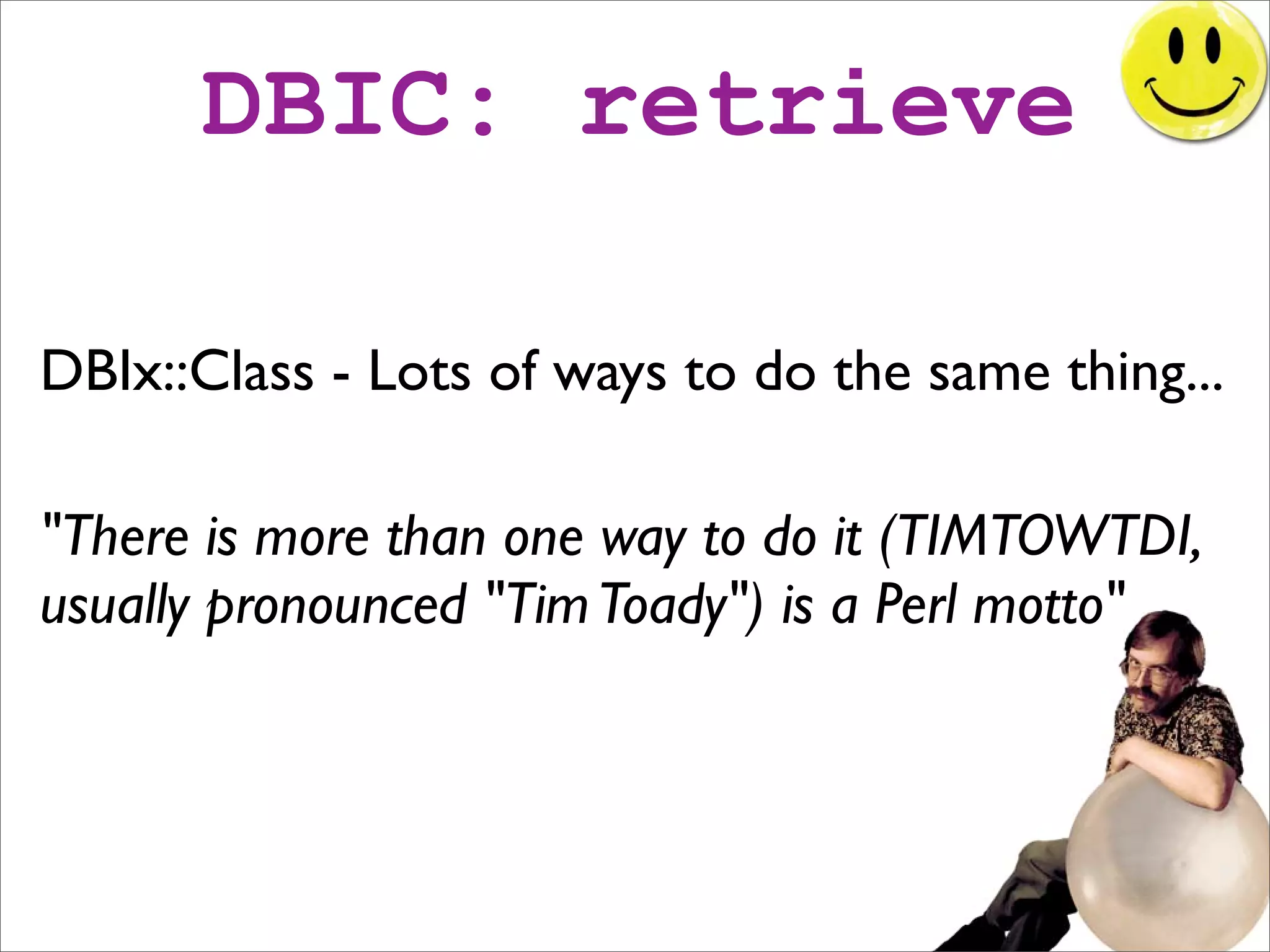 DBIC: retrieve

DBIx::Class - Lots of ways to do the same thing...

"There is more than one way to do it (TIMTOWTDI, usually pronounced "Tim Toady") is a Perl motto"